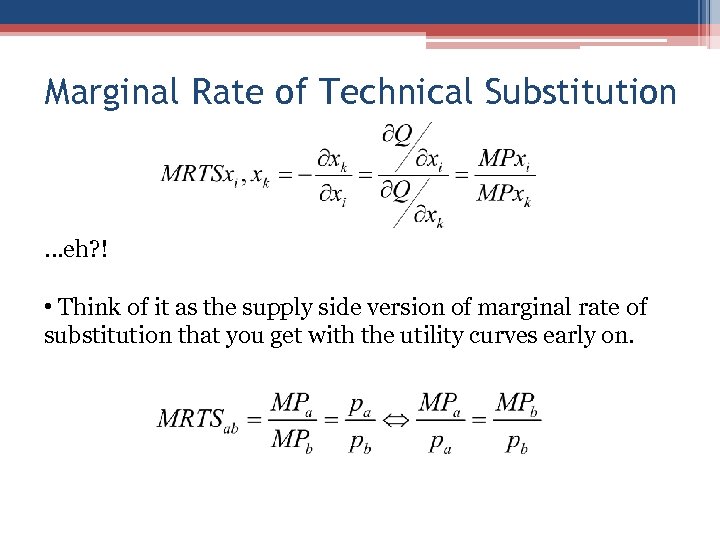 Marginal Rate of Technical Substitution

$MRTSx_i, x_k = -\frac{\partial x_k}{\partial x_i} = \frac{\partial Q / \partial x_i}{\partial Q / \partial x_k} = \frac{MPx_i}{MPx_k}$

...eh?!

• Think of it as the supply side version of marginal rate of substitution that you get with the utility curves early on.

$MRTS_{ab} = \frac{MP_a}{MP_b} = \frac{p_a}{p_b} \Leftrightarrow \frac{MP_a}{p_a} = \frac{MP_b}{p_b}$